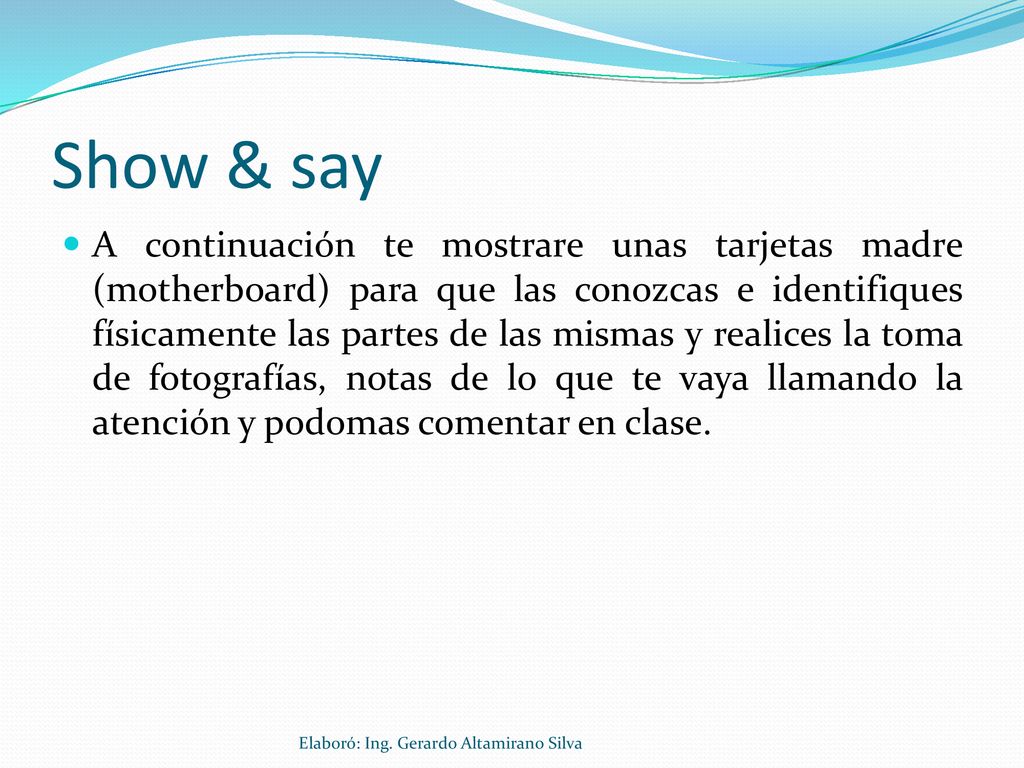 Show & say

A continuación te mostrare unas tarjetas madre (motherboard) para que las conozcas e identifiques físicamente las partes de las mismas y realices la toma de fotografías, notas de lo que te vaya llamando la atención y podomas comentar en clase.

Elaboró: Ing. Gerardo Altamirano Silva